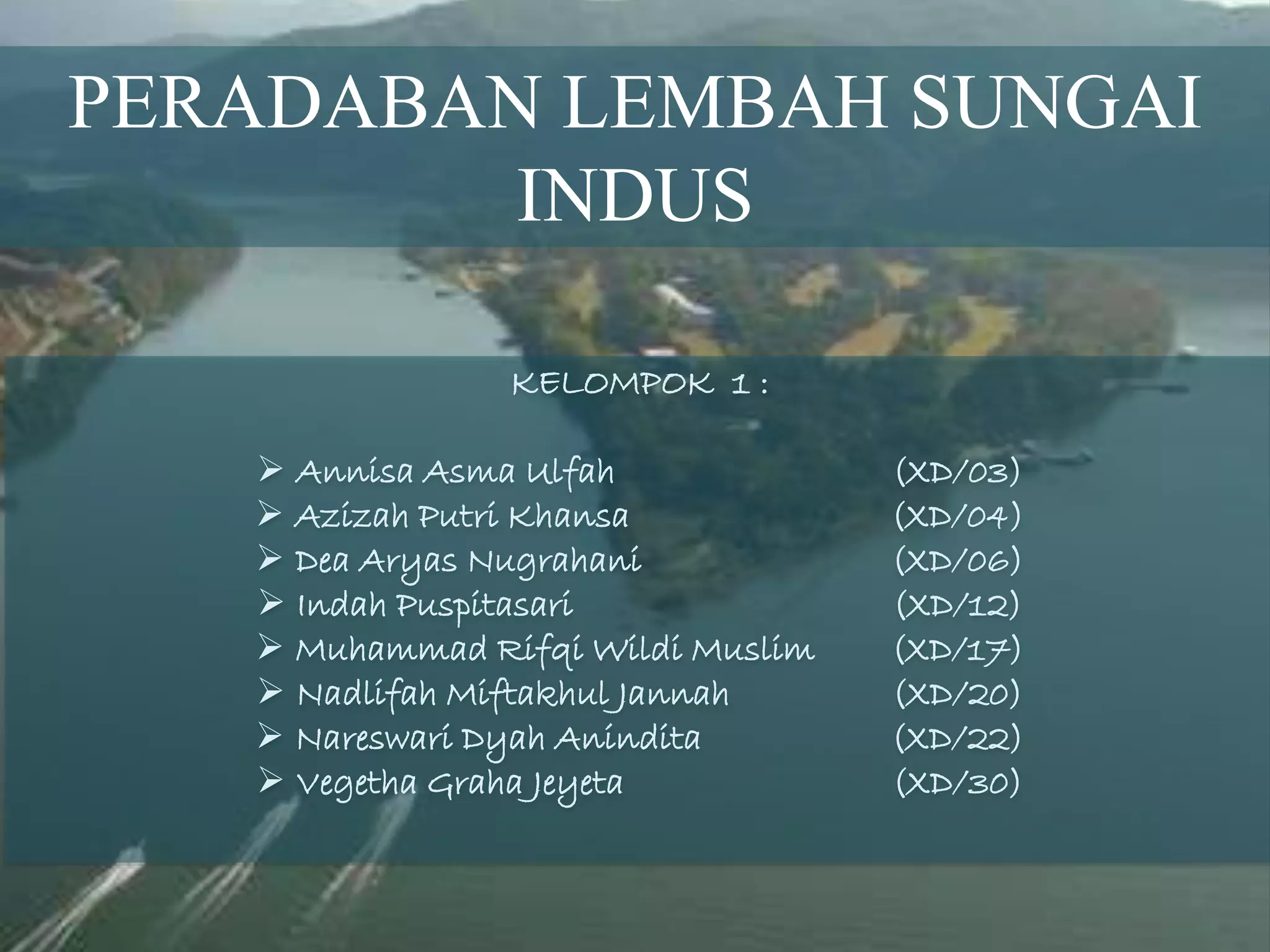 PERADABAN LEMBAH SUNGAI INDUS

KELOMPOK 1 :

➢ Annisa Asma Ulfah (XD/03)
➢ Azizah Putri Khansa (XD/04)
➢ Dea Aryas Nugrahani (XD/06)
➢ Indah Puspitasari (XD/12)
➢ Muhammad Rifqi Wildi Muslim (XD/17)
➢ Nadlifah Miftakhul Jannah (XD/20)
➢ Nareswari Dyah Anindita (XD/22)
➢ Vegetha Graha Jeyeta (XD/30)